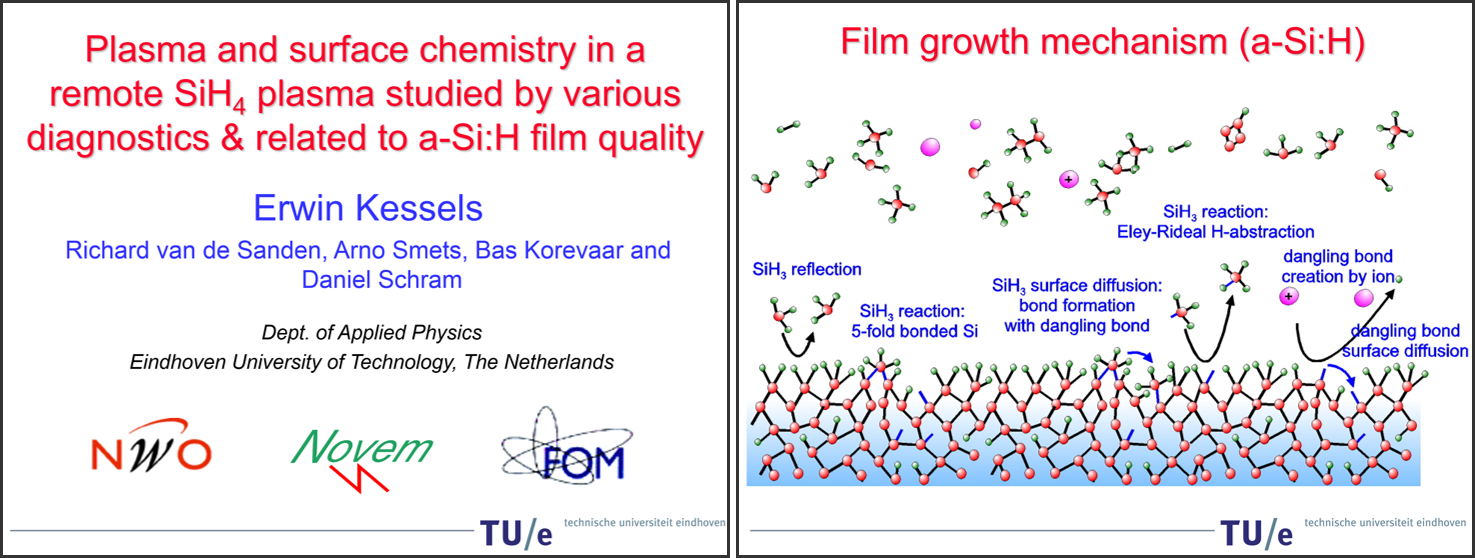 Plasma and surface chemistry in a remote $SiH_4$ plasma studied by various diagnostics & related to a-Si:H film quality

Erwin Kessels

Richard van de Sanden, Arno Smets, Bas Korevaar and Daniel Schram

Dept. of Applied Physics
Eindhoven University of Technology, The Netherlands

NWO

Novem

FOM

TU/e technische universiteit eindhoven

Film growth mechanism (a-Si:H)

$SiH_3$ reaction:
Eley-Rideal H-abstraction

$SiH_3$ reflection

$SiH_3$ reaction:
5-fold bonded Si

$SiH_3$ surface diffusion:
bond formation
with dangling bond

dangling bond
creation by ion

dangling bond
surface diffusion

TU/e technische universiteit eindhoven